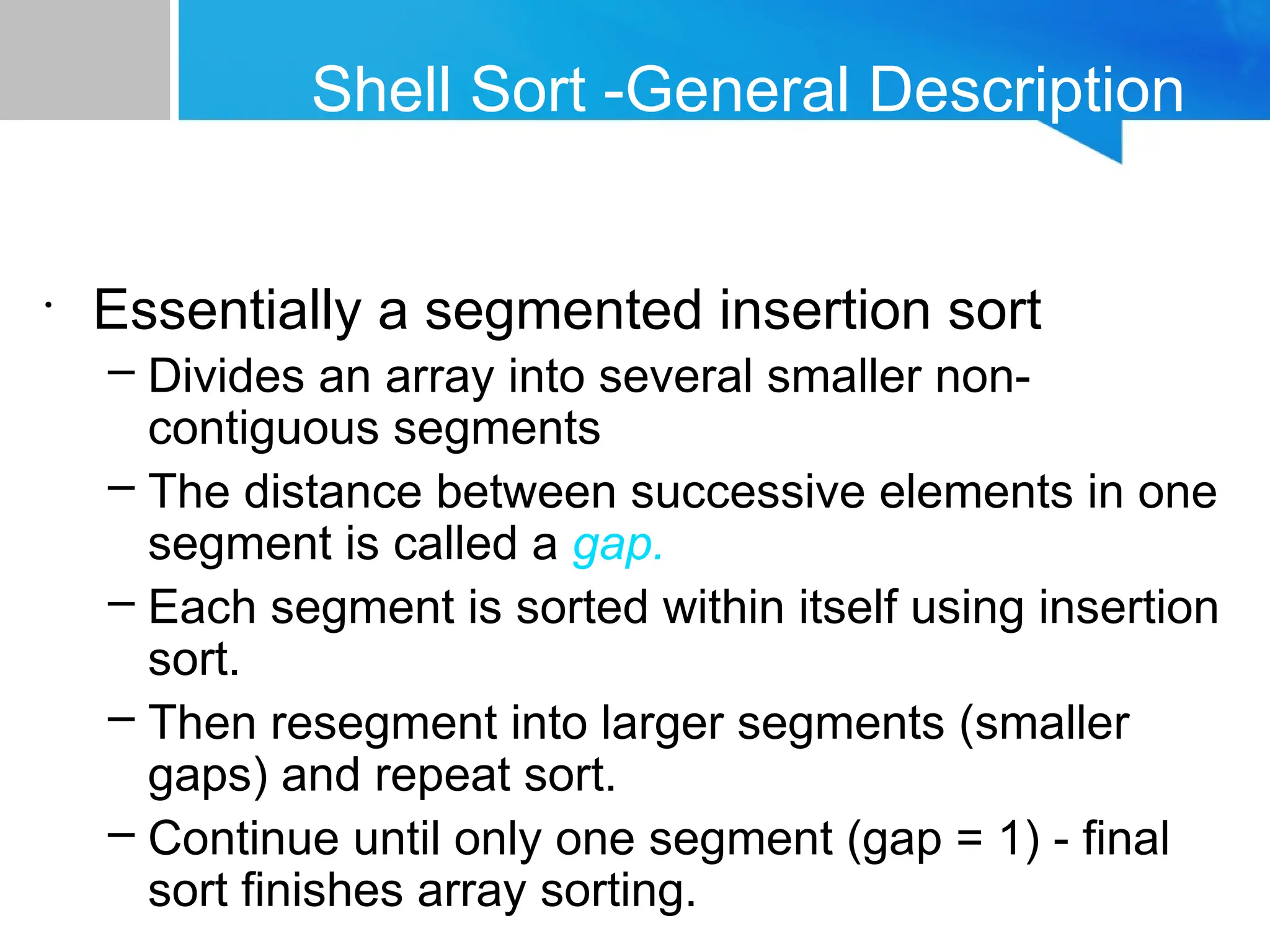 Shell Sort -General Description

• Essentially a segmented insertion sort
– Divides an array into several smaller non-contiguous segments
– The distance between successive elements in one segment is called a gap.
– Each segment is sorted within itself using insertion sort.
– Then resegment into larger segments (smaller gaps) and repeat sort.
– Continue until only one segment (gap = 1) - final sort finishes array sorting.